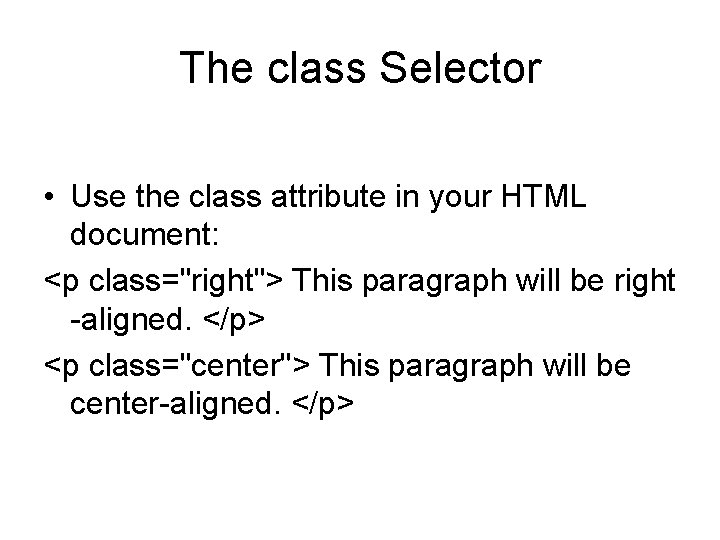 The class Selector

• Use the class attribute in your HTML document:

<p class="right"> This paragraph will be right -aligned. </p>

<p class="center"> This paragraph will be center-aligned. </p>